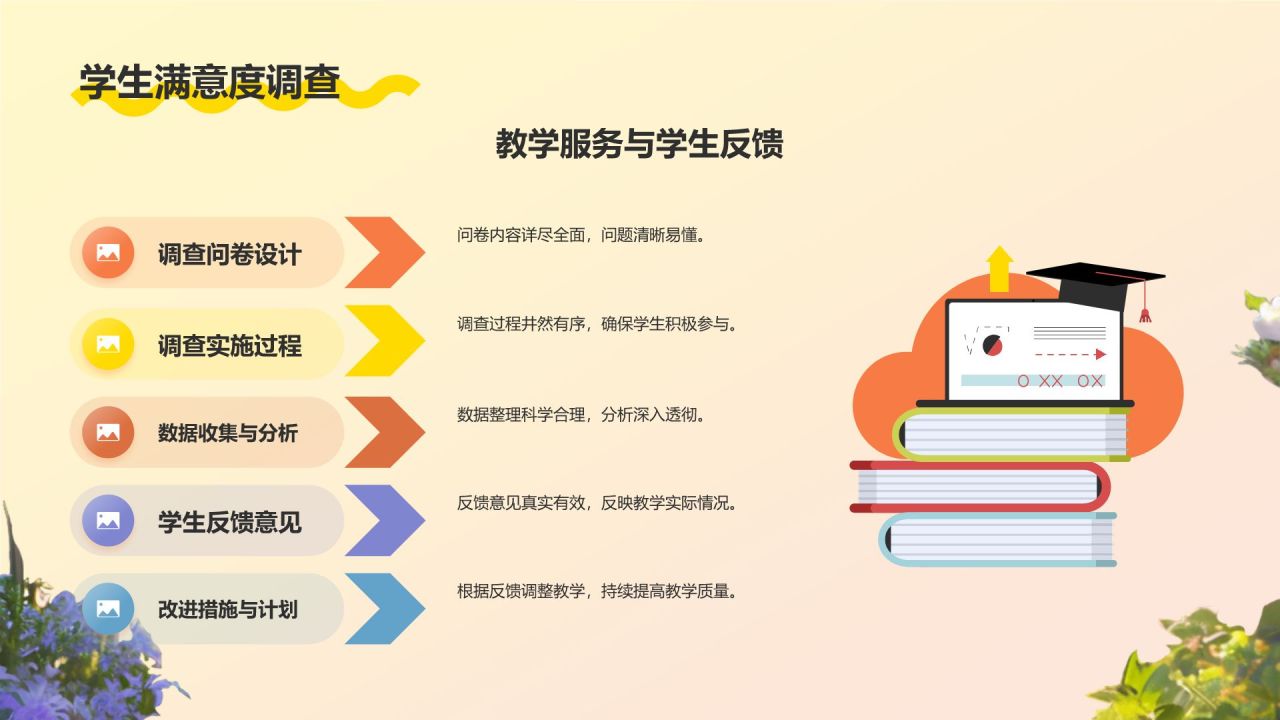 学生满意度调查

教学服务与学生反馈

调查问卷设计
问卷内容详尽全面，问题清晰易懂。

调查实施过程
调查过程井然有序，确保学生积极参与。

数据收集与分析
数据整理科学合理，分析深入透彻。

学生反馈意见
反馈意见真实有效，反映教学实际情况。

改进措施与计划
根据反馈调整教学，持续提高教学质量。

O XX OX